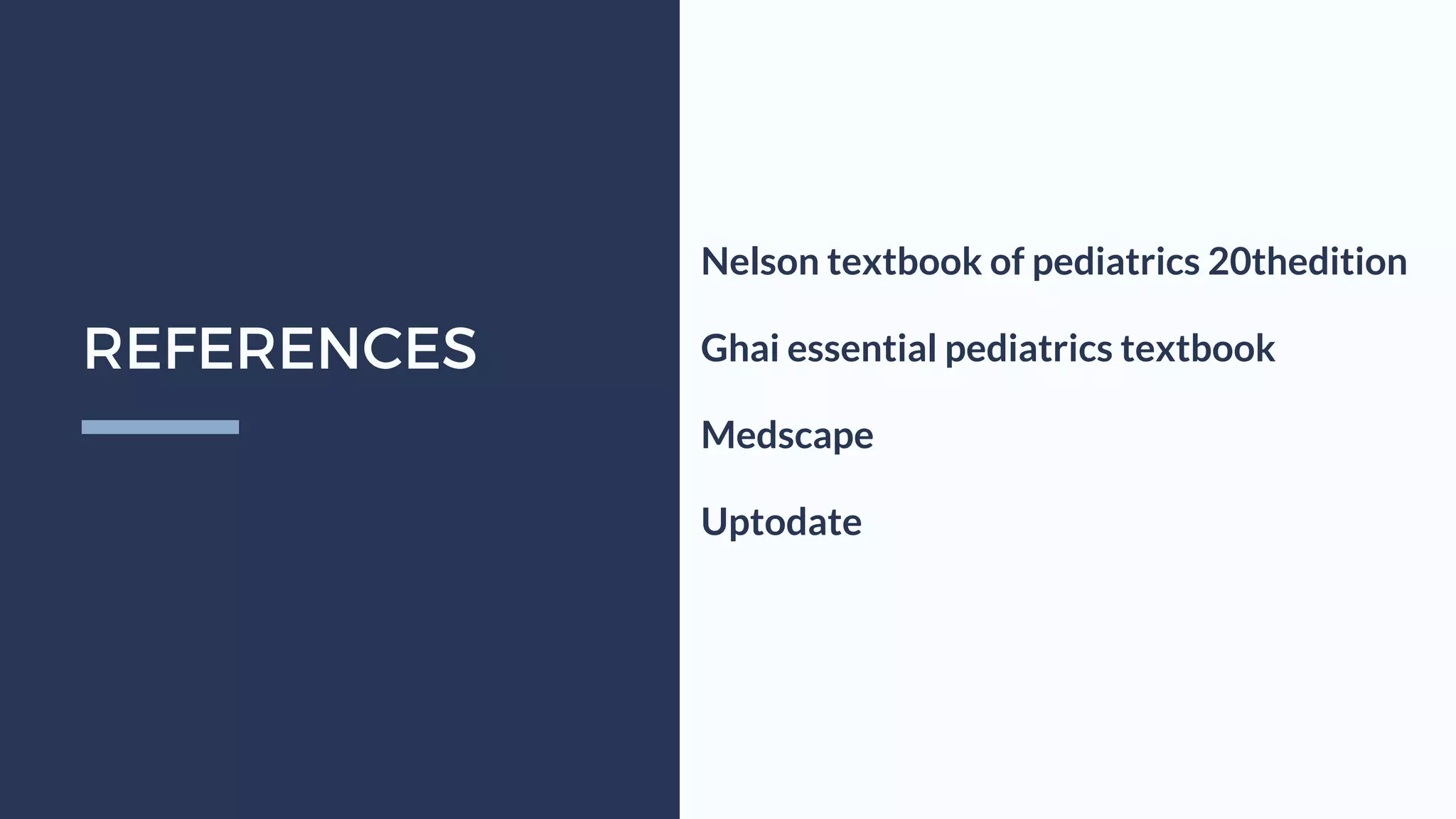 REFERENCES

Nelson textbook of pediatrics 20thedition

Ghai essential pediatrics textbook

Medscape

Uptodate